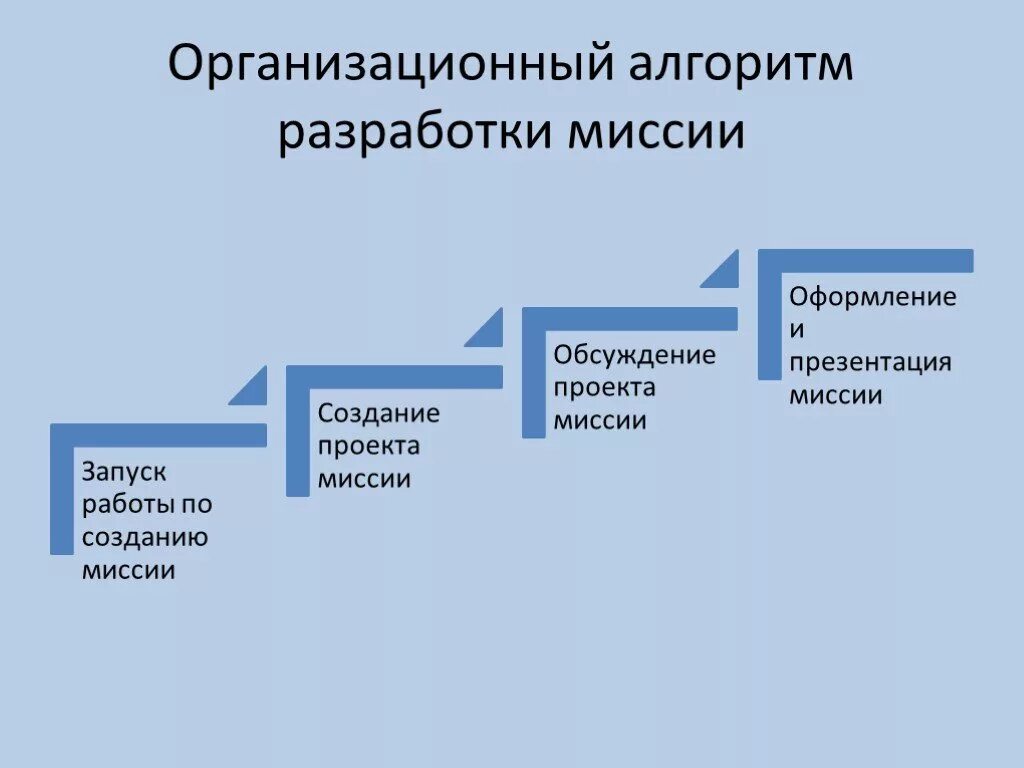 Организационный алгоритм разработки миссии

Запуск работы по созданию миссии

Создание проекта миссии

Обсуждение проекта миссии

Оформление и презентация миссии